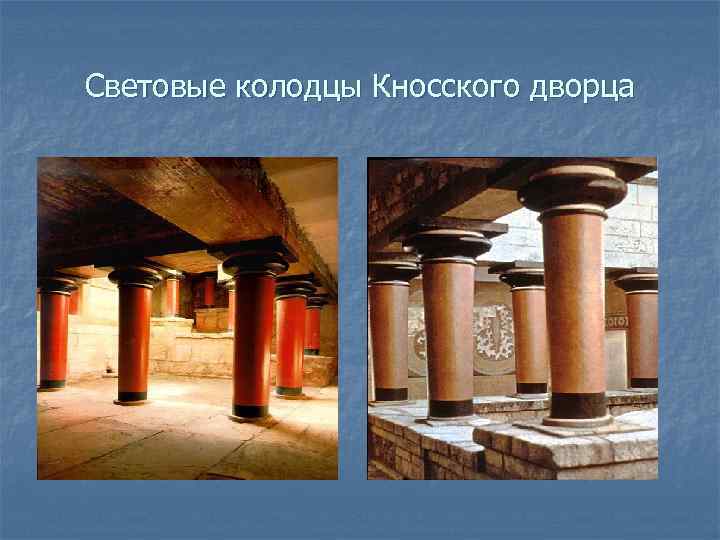 Световые колодцы Кносского дворца